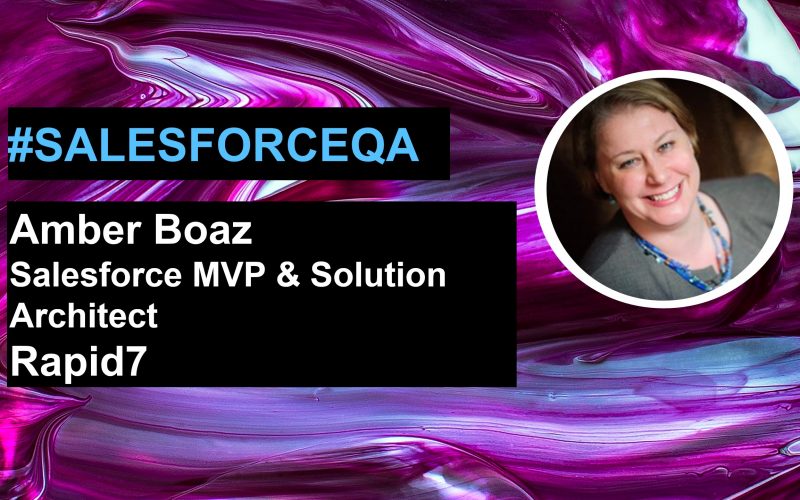 #SALESFORCEQA

Amber Boaz
Salesforce MVP & Solution Architect
Rapid7